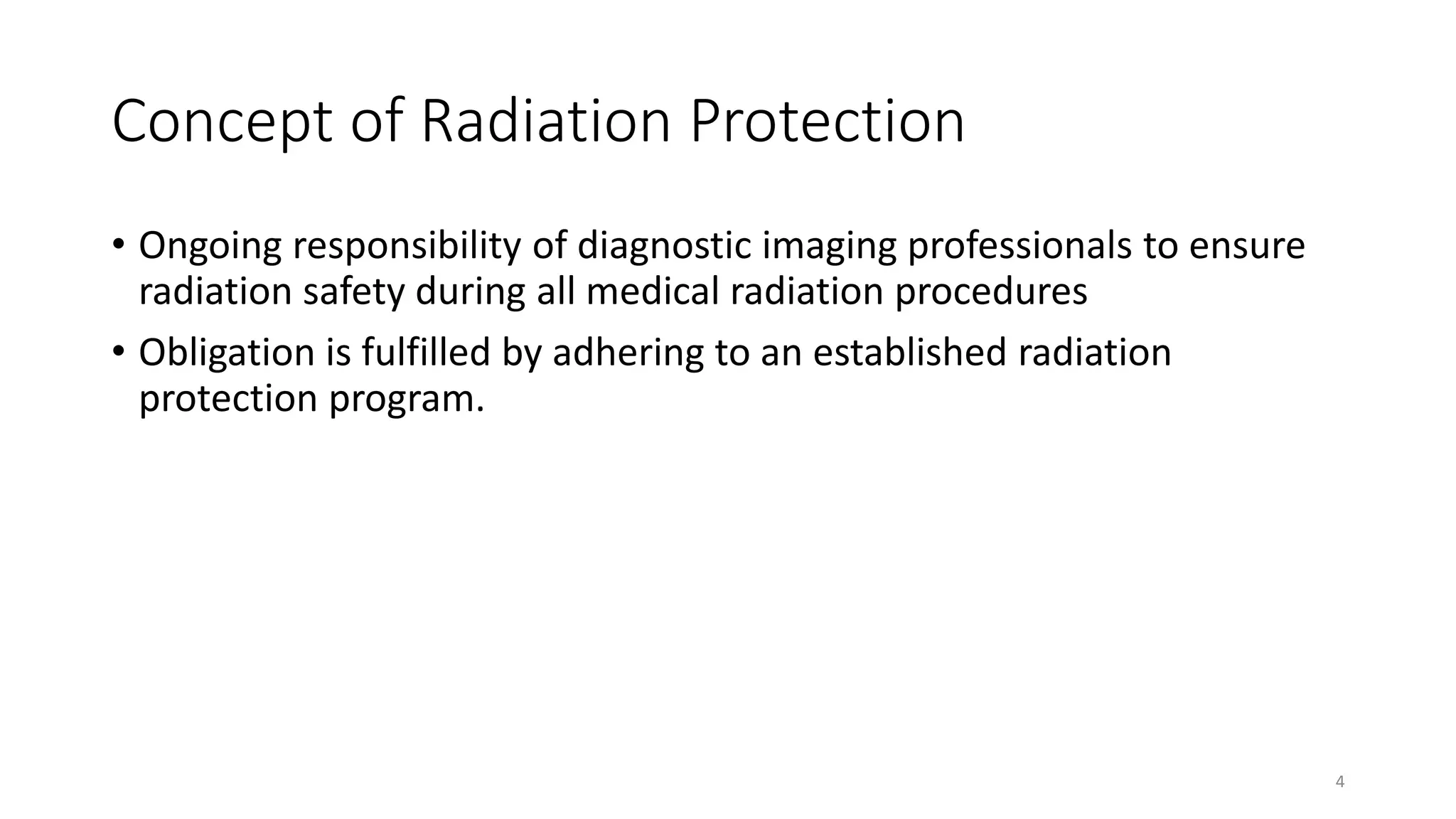 Concept of Radiation Protection

• Ongoing responsibility of diagnostic imaging professionals to ensure radiation safety during all medical radiation procedures

• Obligation is fulfilled by adhering to an established radiation protection program.

4